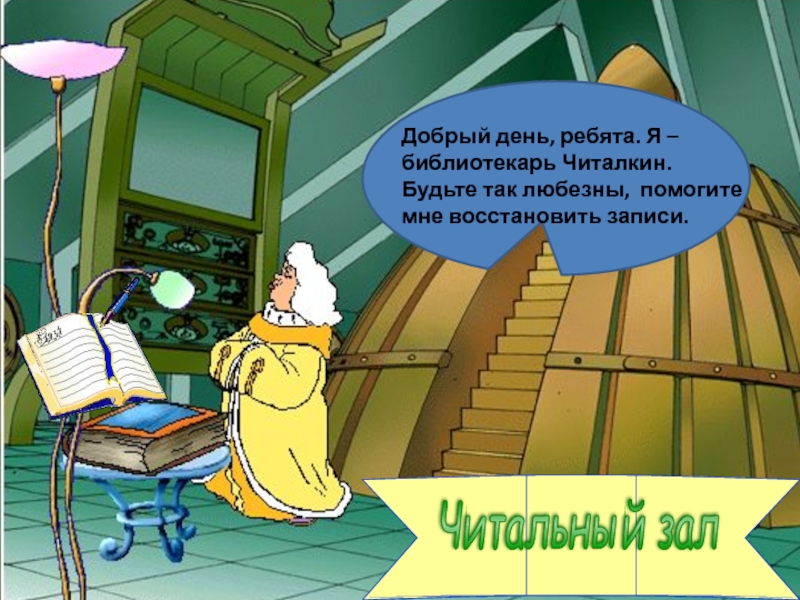 Добрый день, ребята. Я – библиотекарь Читалкин. Будьте так любезны, помогите мне восстановить записи.

Читальный зал